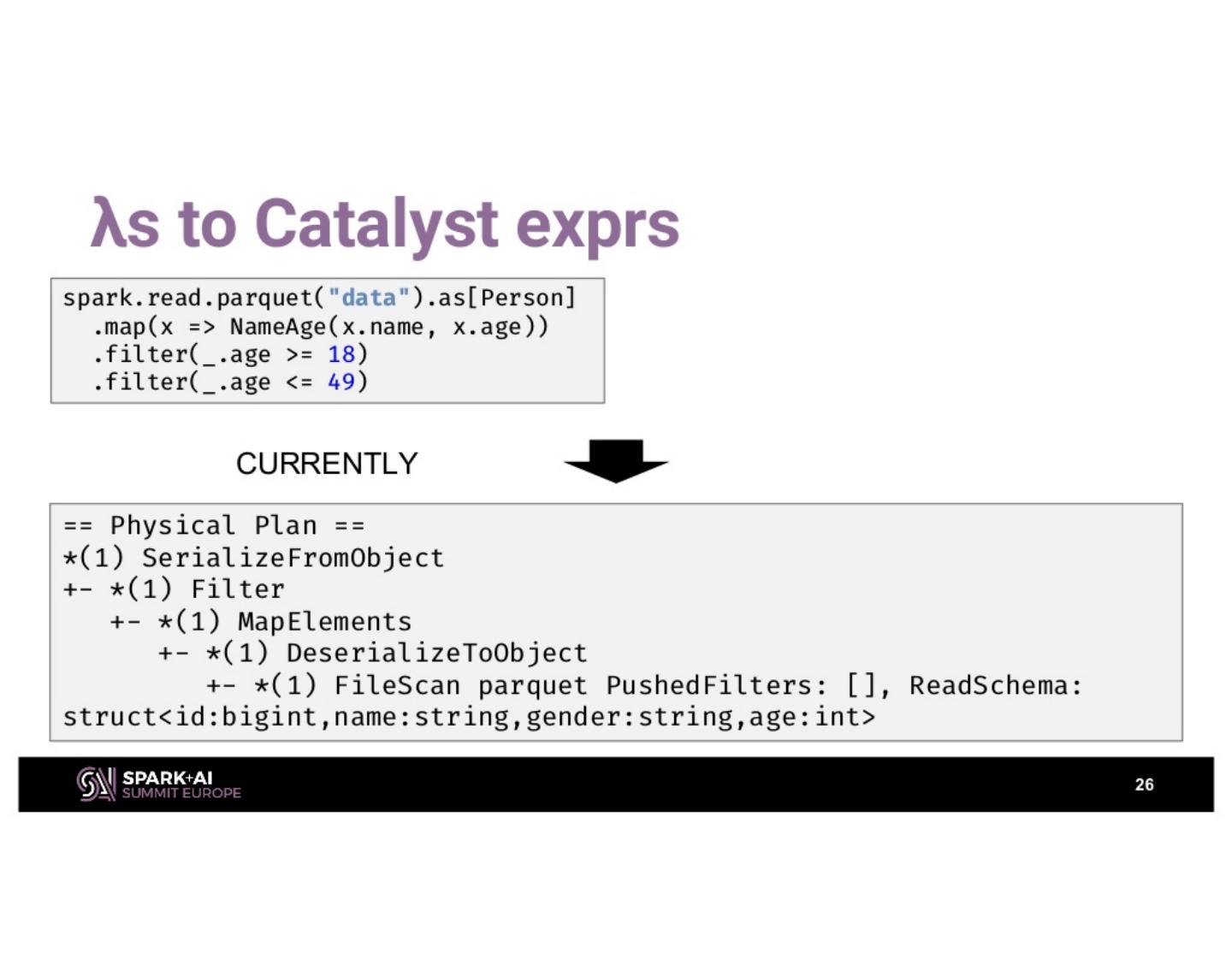 λs to Catalyst exprs

spark.read.parquet("data").as[Person]
  .map(x => NameAge(x.name, x.age))
  .filter(_.age >= 18)
  .filter(_.age <= 49)

CURRENTLY

== Physical Plan ==
*(1) SerializeFromObject
+- *(1) Filter
   +- *(1) MapElements
      +- *(1) DeserializeToObject
         +- *(1) FileScan parquet PushedFilters: [], ReadSchema: struct<id:bigint,name:string,gender:string,age:int>

SPARK+AI SUMMIT EUROPE

26